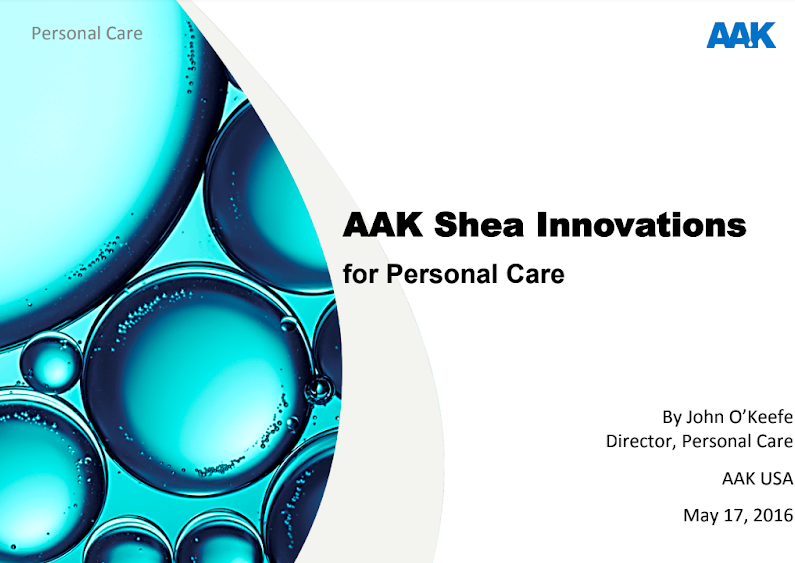 Personal Care

AAK

AAK Shea Innovations

for Personal Care

By John O'Keefe
Director, Personal Care

AAK USA

May 17, 2016